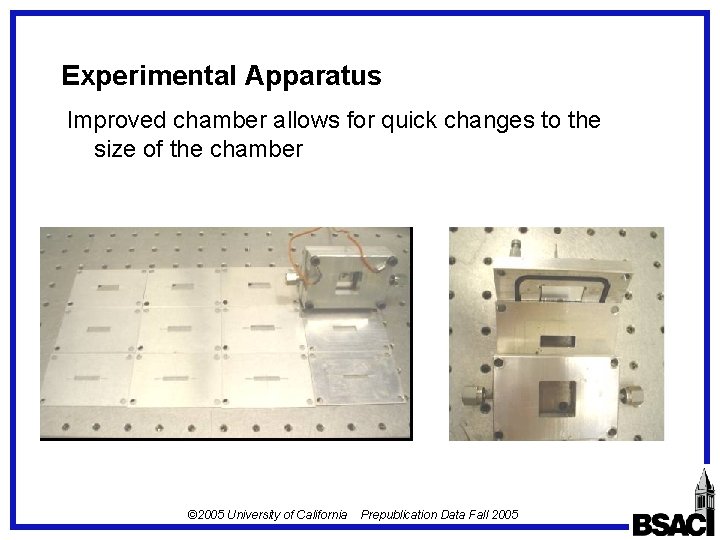 Experimental Apparatus

Improved chamber allows for quick changes to the size of the chamber

©2005 University of California Prepublication Data Fall 2005

BSAC